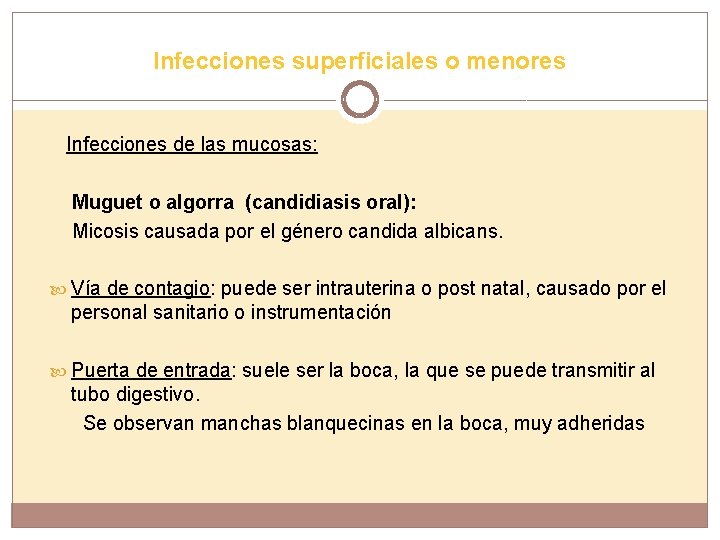 Infecciones superficiales o menores

Infecciones de las mucosas:

Muguet o algorra (candidiasis oral):
Micosis causada por el género candida albicans.

Vía de contagio: puede ser intrauterina o post natal, causado por el personal sanitario o instrumentación

Puerta de entrada: suele ser la boca, la que se puede transmitir al tubo digestivo.
Se observan manchas blanquecinas en la boca, muy adheridas